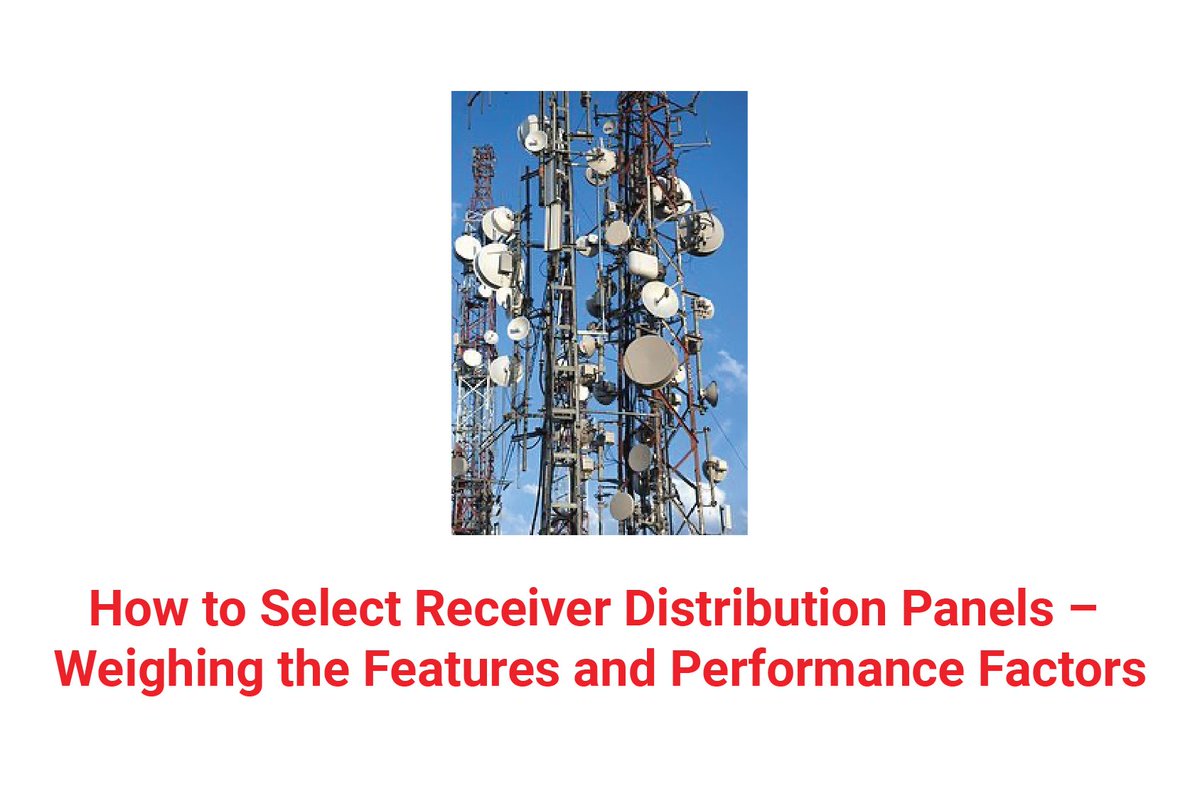 How to Select Receiver Distribution Panels – Weighing the Features and Performance Factors